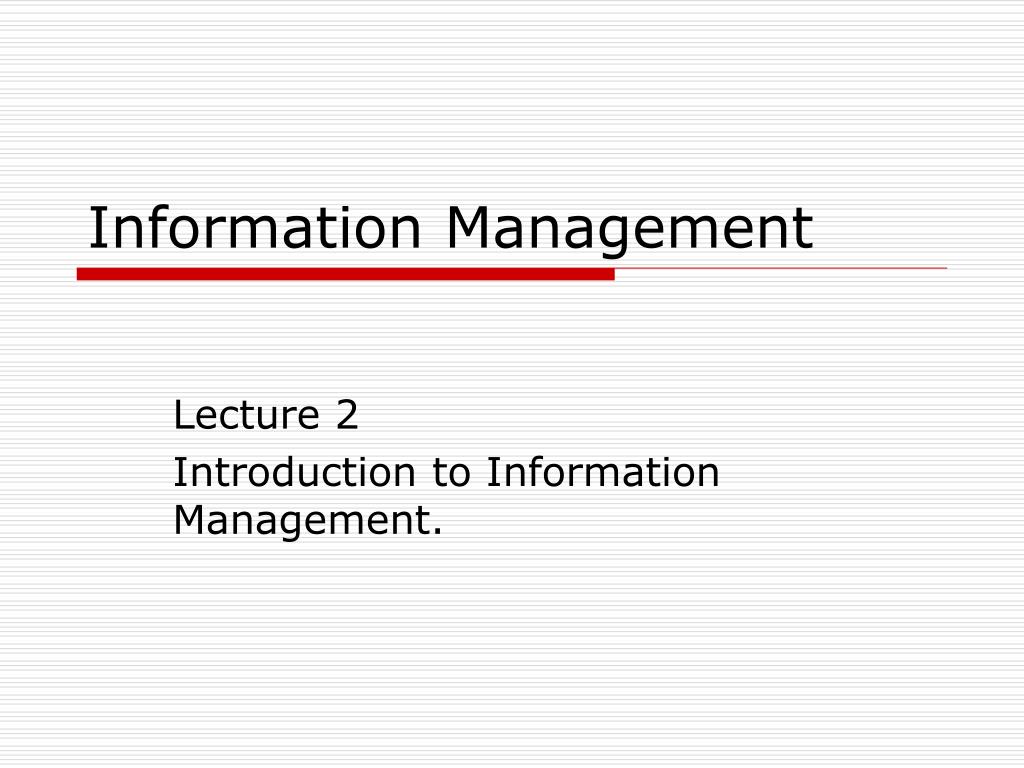 Information Management

Lecture 2

Introduction to Information Management.